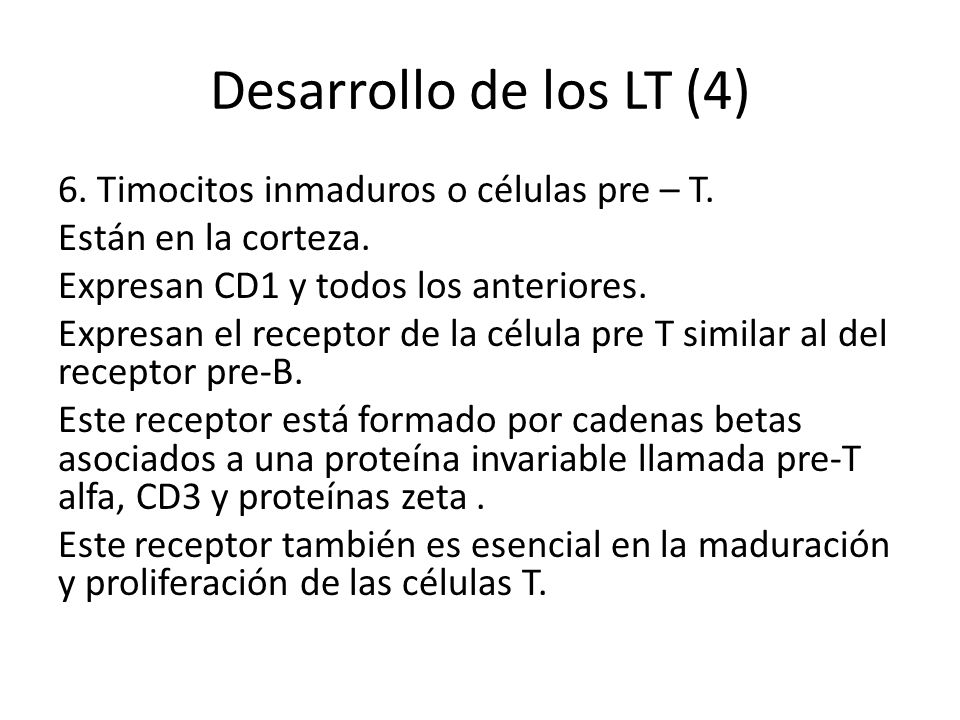 Desarrollo de los LT (4)

6. Timocitos inmaduros o células pre – T.

Están en la corteza.

Expresan CD1 y todos los anteriores.

Expresan el receptor de la célula pre T similar al del receptor pre-B.

Este receptor está formado por cadenas betas asociados a una proteína invariable llamada pre-T alfa, CD3 y proteínas zeta .

Este receptor también es esencial en la maduración y proliferación de las células T.